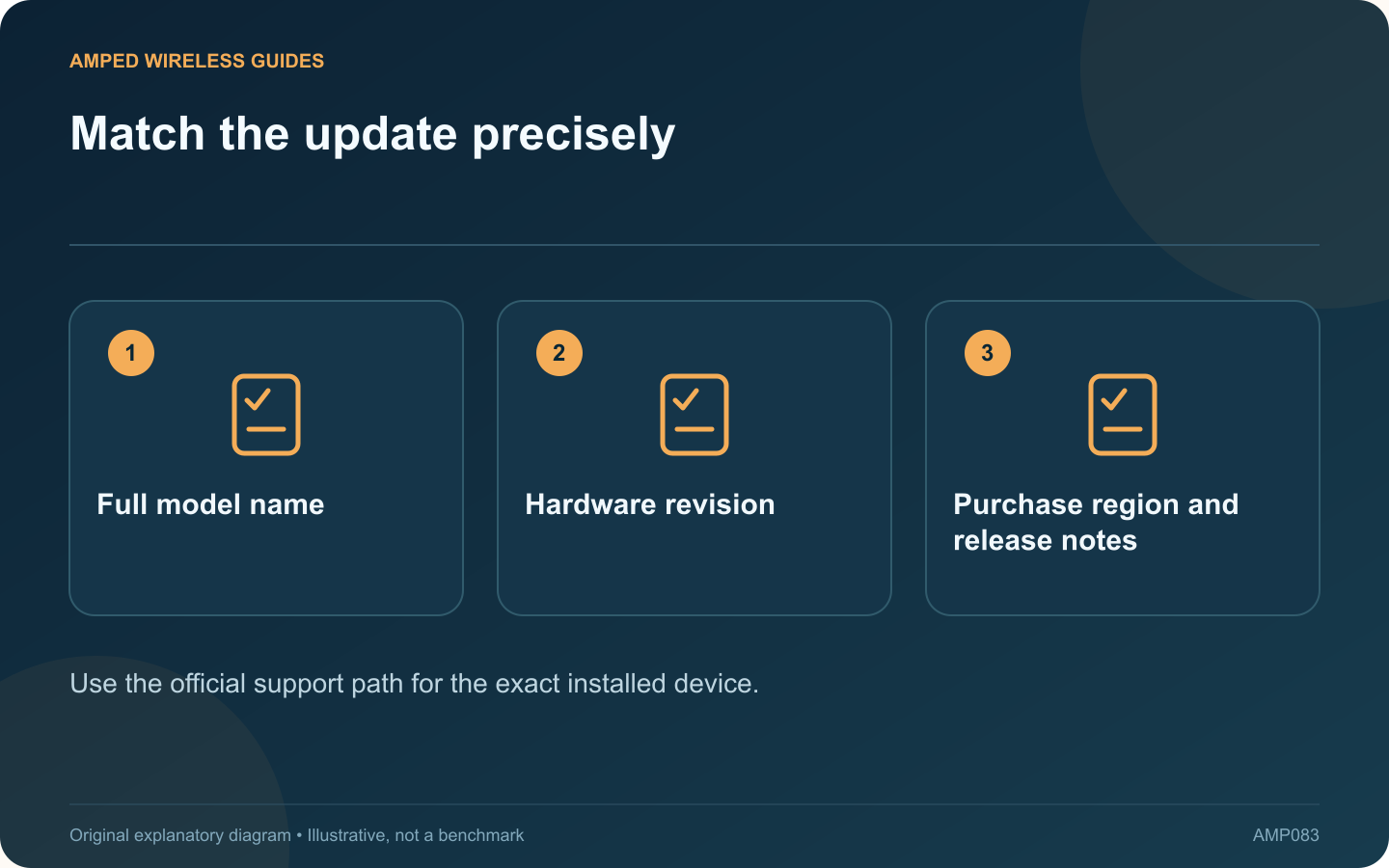 AMPED WIRELESS GUIDES

Match the update precisely

1

Full model name

2

Hardware revision

3

Purchase region and release notes

Use the official support path for the exact installed device.

Original explanatory diagram • Illustrative, not a benchmark

AMP083